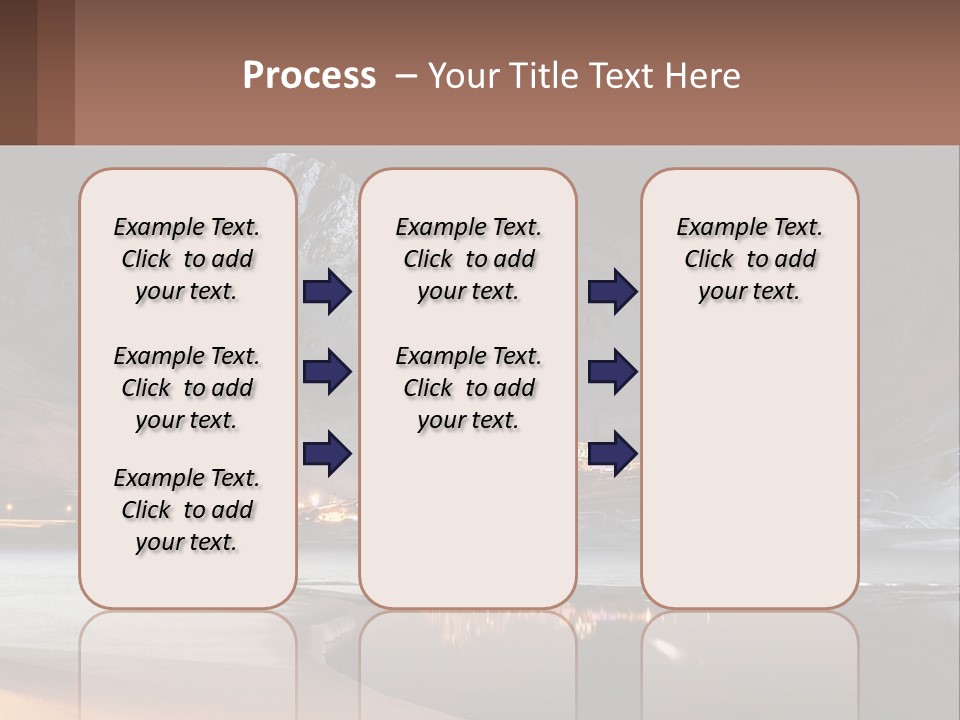 Process – Your Title Text Here

Example Text. Click to add your text.

Example Text. Click to add your text.

Example Text. Click to add your text.

Example Text. Click to add your text.

Example Text. Click to add your text.

Example Text. Click to add your text.